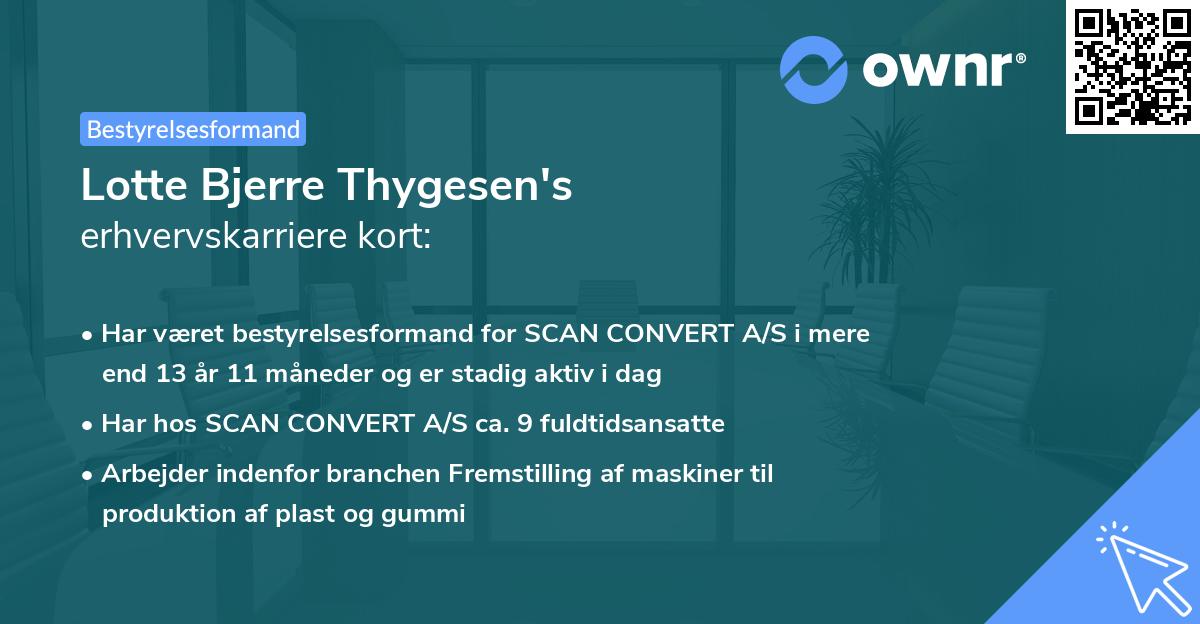 ownr®

Bestyrelsesformand

Lotte Bjerre Thygesen's erhvervskarriere kort:

• Har været bestyrelsesformand for SCAN CONVERT A/S i mere end 13 år 11 måneder og er stadig aktiv i dag

• Har hos SCAN CONVERT A/S ca. 9 fuldtidsansatte

• Arbejder indenfor branchen Fremstilling af maskiner til produktion af plast og gummi